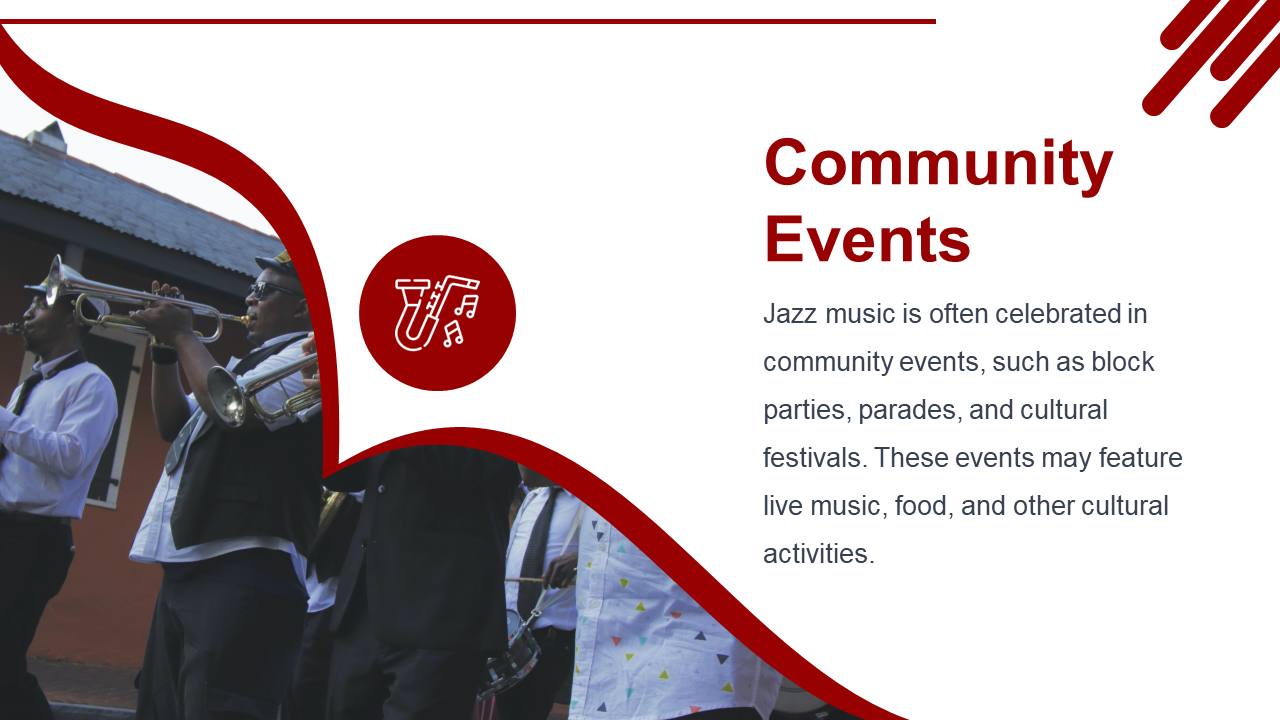 Community Events

Jazz music is often celebrated in community events, such as block parties, parades, and cultural festivals. These events may feature live music, food, and other cultural activities.